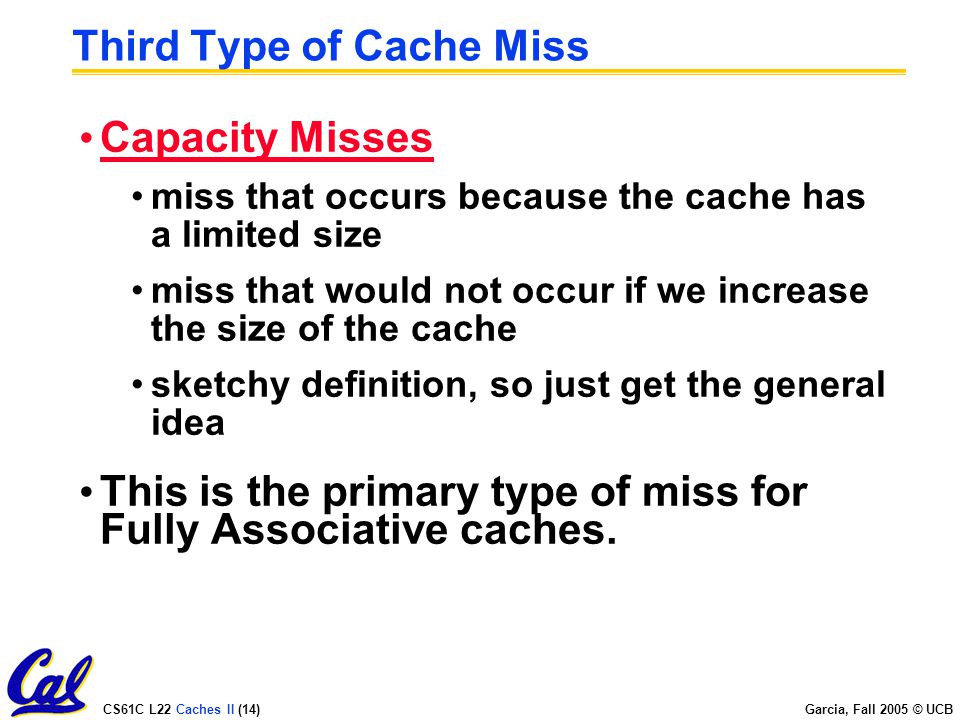 Third Type of Cache Miss

• Capacity Misses

• miss that occurs because the cache has a limited size

• miss that would not occur if we increase the size of the cache

• sketchy definition, so just get the general idea

• This is the primary type of miss for Fully Associative caches.

Cal

CS61C L22 Caches II (14)

Garcia, Fall 2005 © UCB